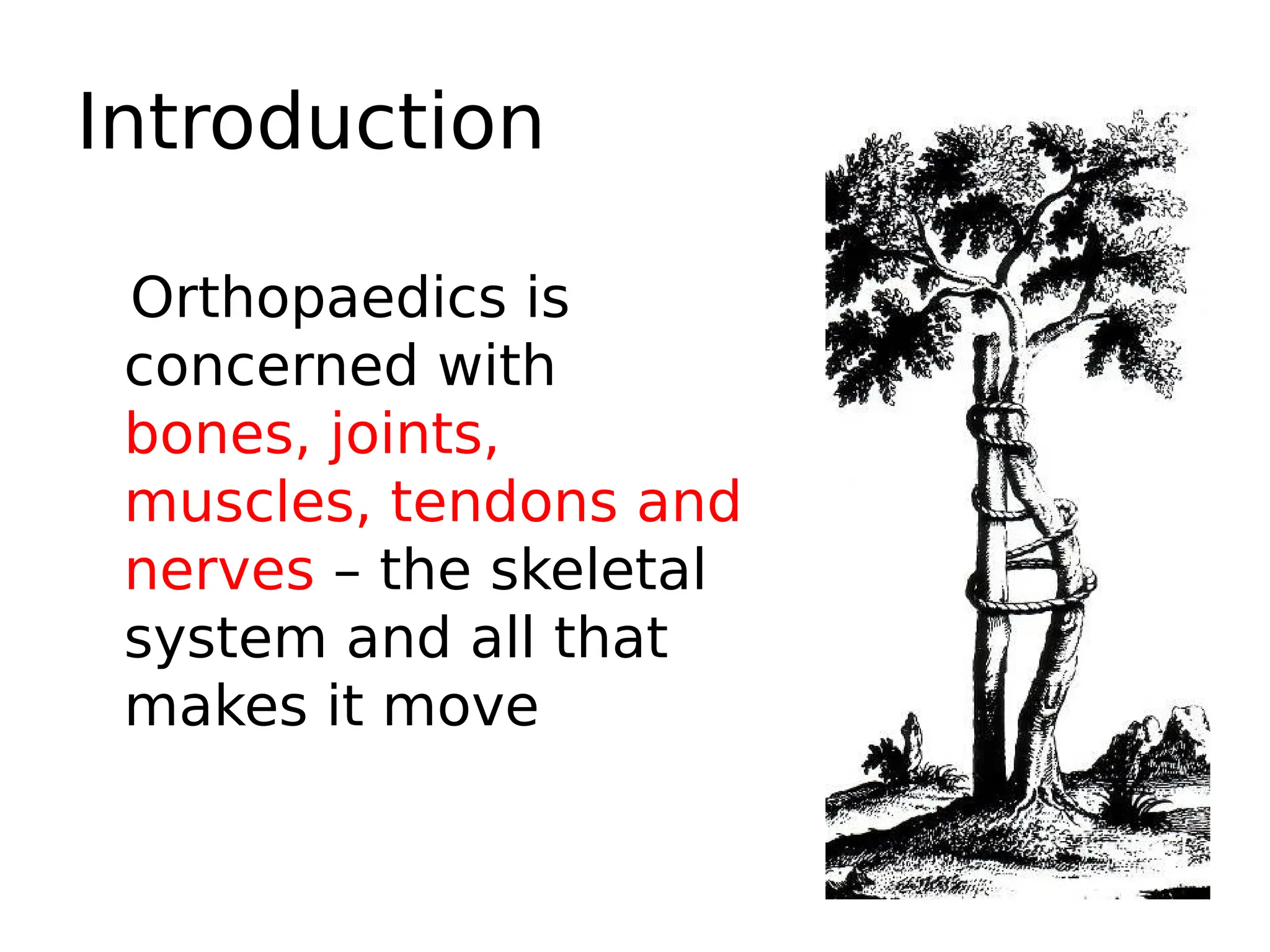 Introduction

Orthopaedics is concerned with bones, joints, muscles, tendons and nerves – the skeletal system and all that makes it move